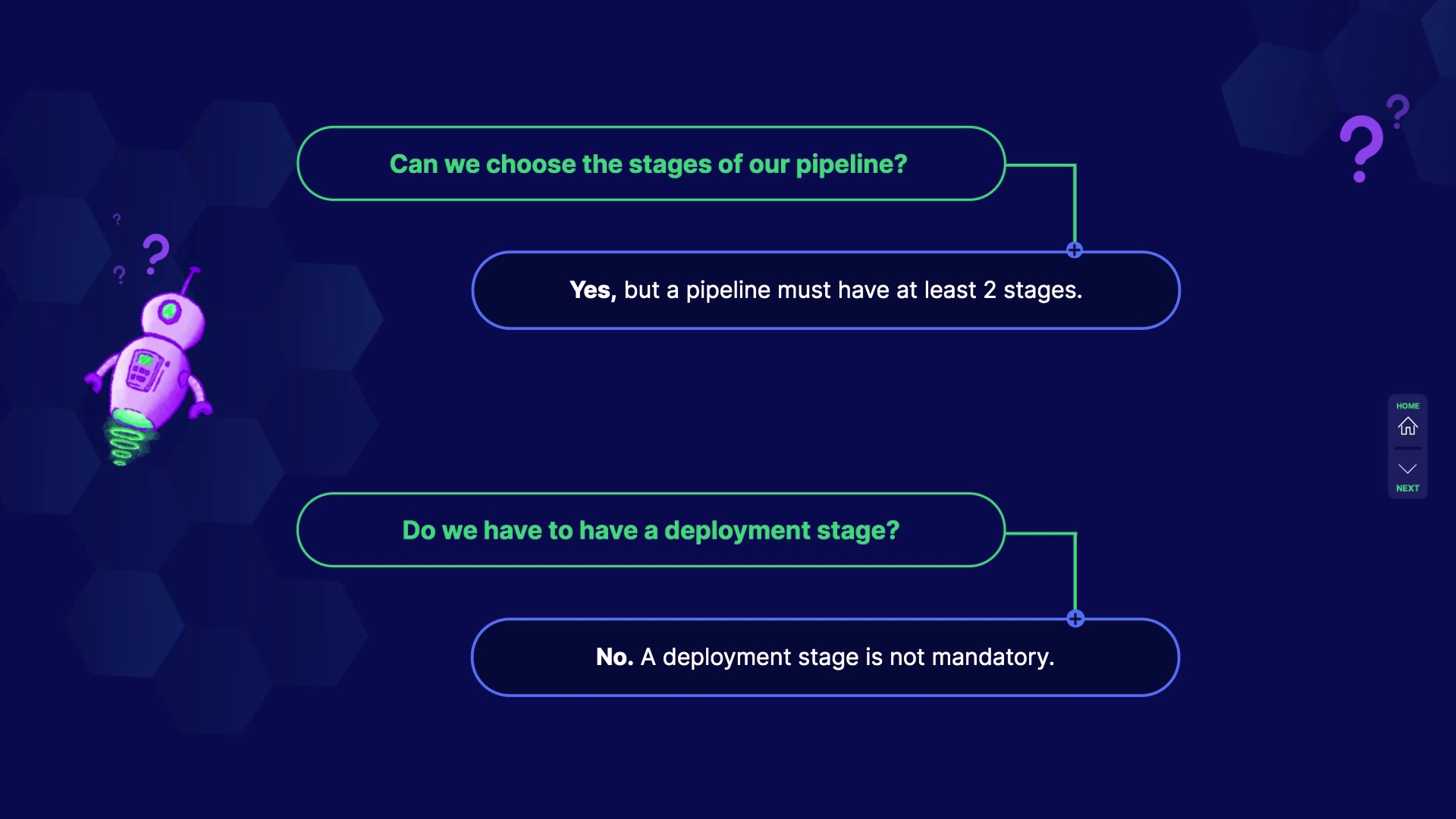 Can we choose the stages of our pipeline?

Yes, but a pipeline must have at least 2 stages.

Do we have to have a deployment stage?

No. A deployment stage is not mandatory.

HOME

NEXT